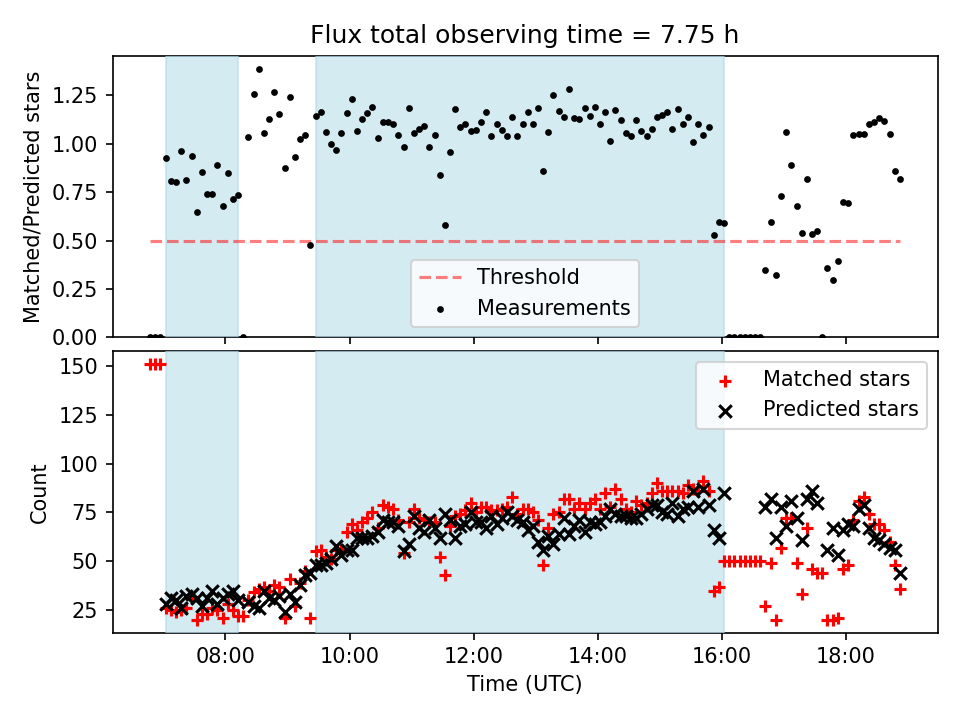 Flux total observing time = 7.75 h

Matched/Predicted stars

1.25
1.00
0.75
0.50
0.25
0.00

Threshold
Measurements

Count

150
125
100
75
50
25

Matched stars
Predicted stars

08:00
10:00
12:00
14:00
16:00
18:00

Time (UTC)